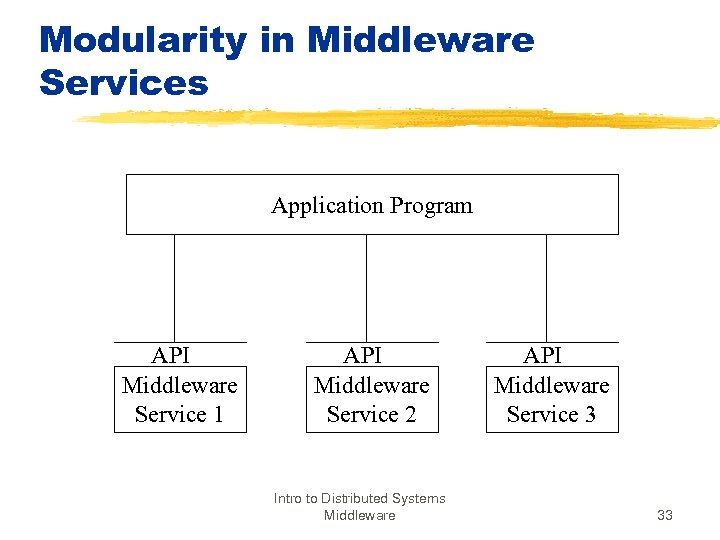 Modularity in Middleware Services

Application Program

API
Middleware Service 1

API
Middleware Service 2

API
Middleware Service 3

Intro to Distributed Systems Middleware

33